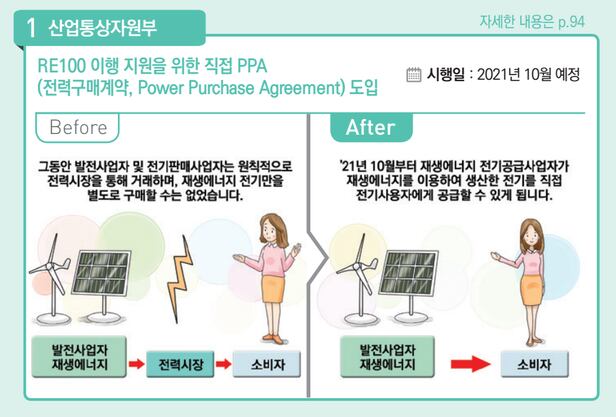 1 산업통상자원부

자세한 내용은 p.94

RE100 이행 지원을 위한 직접 PPA (전력구매계약, Power Purchase Agreement) 도입

시행일 : 2021년 10월 예정

Before

그동안 발전사업자 및 전기판매사업자는 원칙적으로 전력시장을 통해 거래하며, 재생에너지 전기만을 별도로 구매할 수는 없었습니다.

발전사업자 재생에너지

전력시장

소비자

After

'21년 10월부터 재생에너지 전기공급사업자가 재생에너지를 이용하여 생산한 전기를 직접 전기사용자에게 공급할 수 있게 됩니다.

발전사업자 재생에너지

소비자